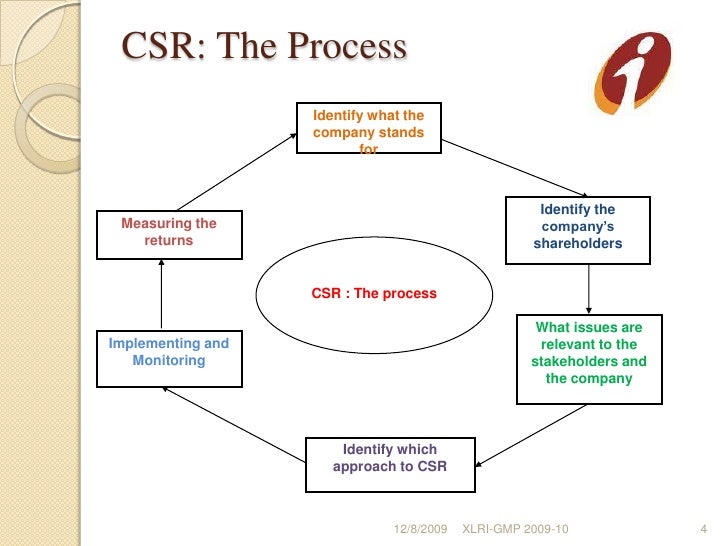 CSR: The Process

Identify what the company stands for

Identify the company's shareholders

What issues are relevant to the stakeholders and the company

Identify which approach to CSR

Implementing and Monitoring

Measuring the returns

CSR : The process

12/8/2009 XLRI-GMP 2009-10 4